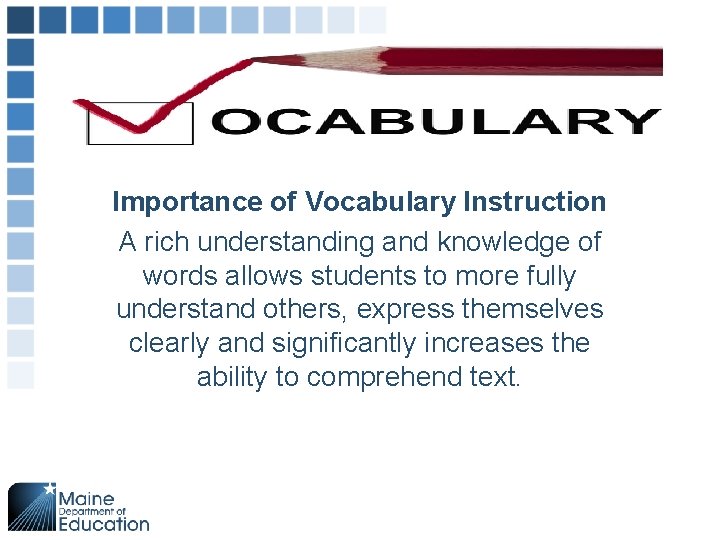 OCABULARY

Importance of Vocabulary Instruction

A rich understanding and knowledge of words allows students to more fully understand others, express themselves clearly and significantly increases the ability to comprehend text.

Maine Department of Education